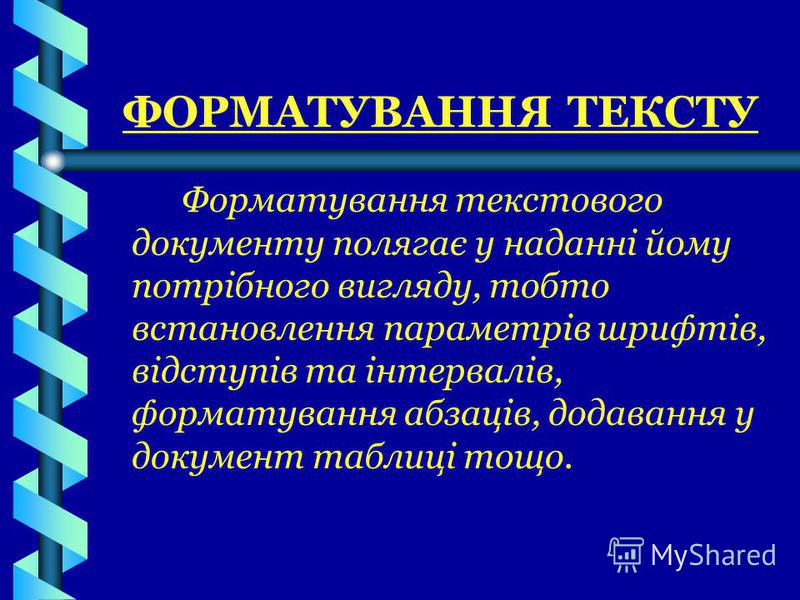 ФОРМАТУВАННЯ ТЕКСТУ

Форматування текстового документу полягає у наданні йому потрібного вигляду, тобто встановлення параметрів шрифтів, відступів та інтервалів, форматування абзаців, додавання у документ таблиці тощо.

MyShared